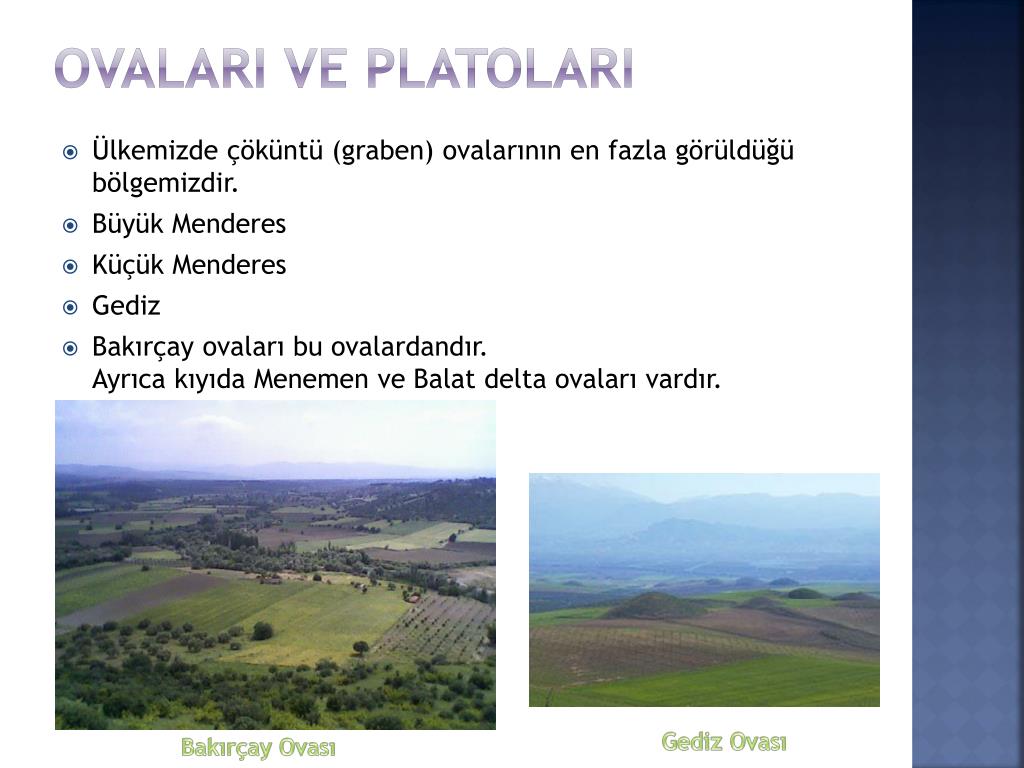 OVALARI VE PLATOLARI

Ülkemizde çöküntü (graben) ovalarının en fazla görüldüğü bölgemizdir.

Büyük Menderes

Küçük Menderes

Gediz

Bakırçay ovaları bu ovalardandır.
Ayrıca kıyıda Menemen ve Balat delta ovaları vardır.

Bakırçay Ovası

Gediz Ovası